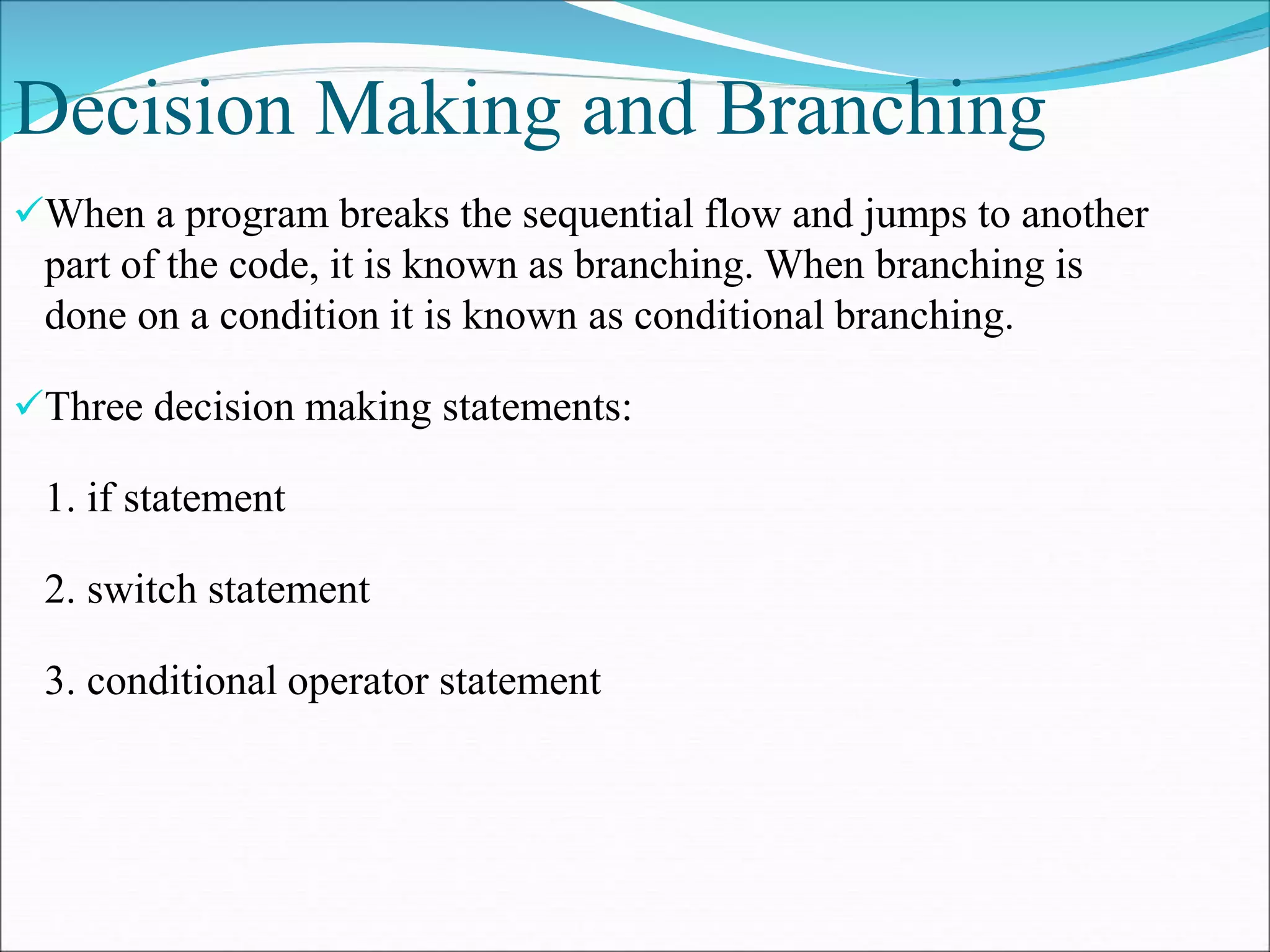 Decision Making and Branching

✓When a program breaks the sequential flow and jumps to another part of the code, it is known as branching. When branching is done on a condition it is known as conditional branching.

✓Three decision making statements:

1. if statement

2. switch statement

3. conditional operator statement